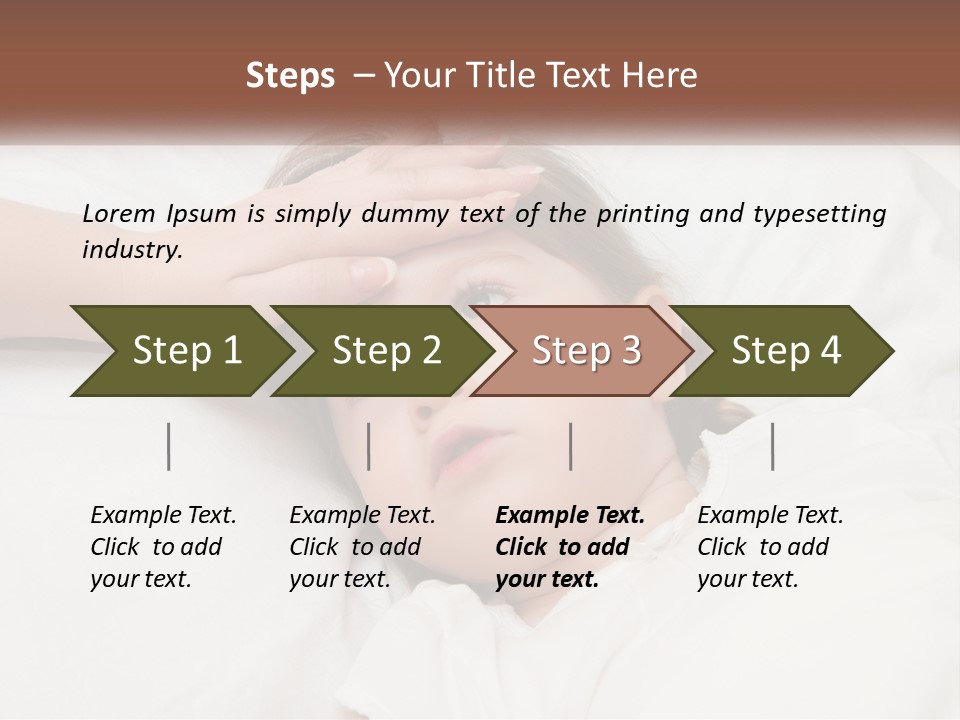 Steps – Your Title Text Here

Lorem Ipsum is simply dummy text of the printing and typesetting industry.

Step 1

Step 2

Step 3

Step 4

Example Text. Click to add your text.

Example Text. Click to add your text.

Example Text. Click to add your text.

Example Text. Click to add your text.